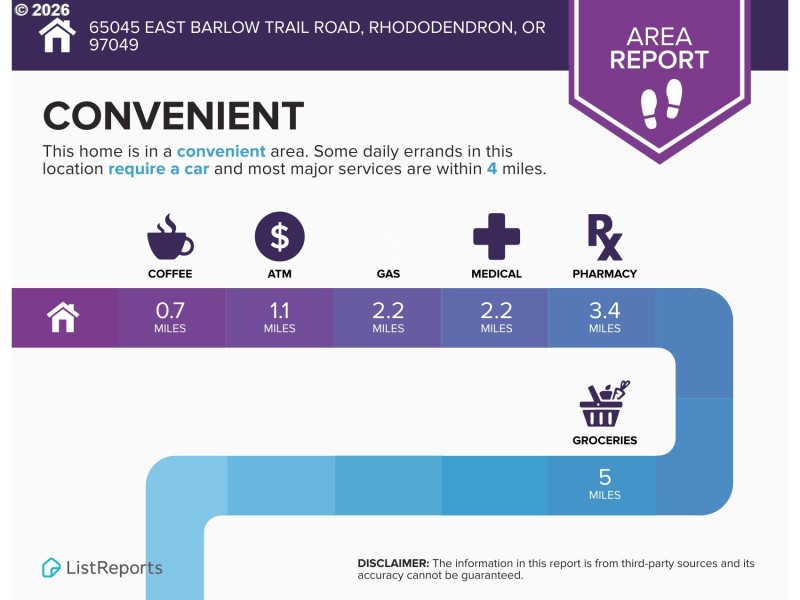 © 2026

65045 EAST BARLOW TRAIL ROAD, RHODODENDRON, OR 97049

AREA REPORT

CONVENIENT

This home is in a convenient area. Some daily errands in this location require a car and most major services are within 4 miles.

COFFEE

ATM

GAS

MEDICAL

PHARMACY

0.7 MILES

1.1 MILES

2.2 MILES

2.2 MILES

3.4 MILES

GROCERIES

5 MILES

ListReports

DISCLAIMER: The information in this report is from third-party sources and its accuracy cannot be guaranteed.